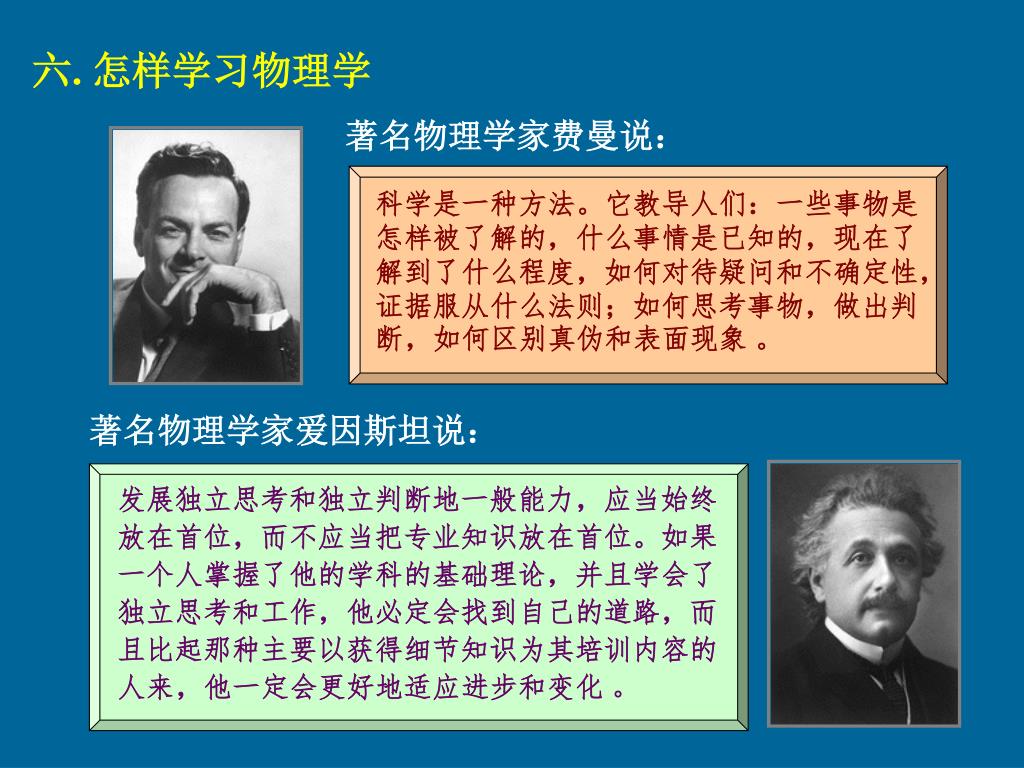 六. 怎样学习物理学

著名物理学家费曼说：

科学是一种方法。它教导人们：一些事物是怎样被了解的，什么事情是已知的，现在了解到了什么程度，如何对待疑问和不确定性，证据服从什么法则；如何思考事物，做出判断，如何区别真伪和表面现象 。

著名物理学家爱因斯坦说：

发展独立思考和独立判断地一般能力，应当始终放在首位，而不应当把专业知识放在首位。如果一个人掌握了他的学科的基础理论，并且学会了独立思考和工作，他必定会找到自己的道路，而且比起那种主要以获得细节知识为其培训内容的人来，他一定会更好地适应进步和变化 。